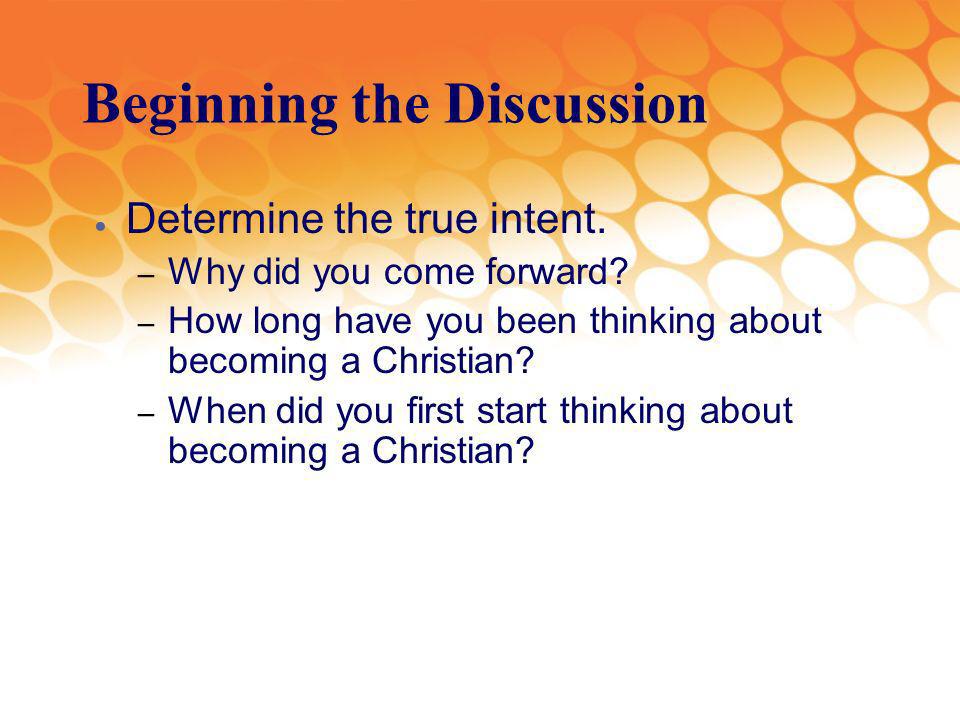 Beginning the Discussion

• Determine the true intent.
– Why did you come forward?
– How long have you been thinking about becoming a Christian?
– When did you first start thinking about becoming a Christian?